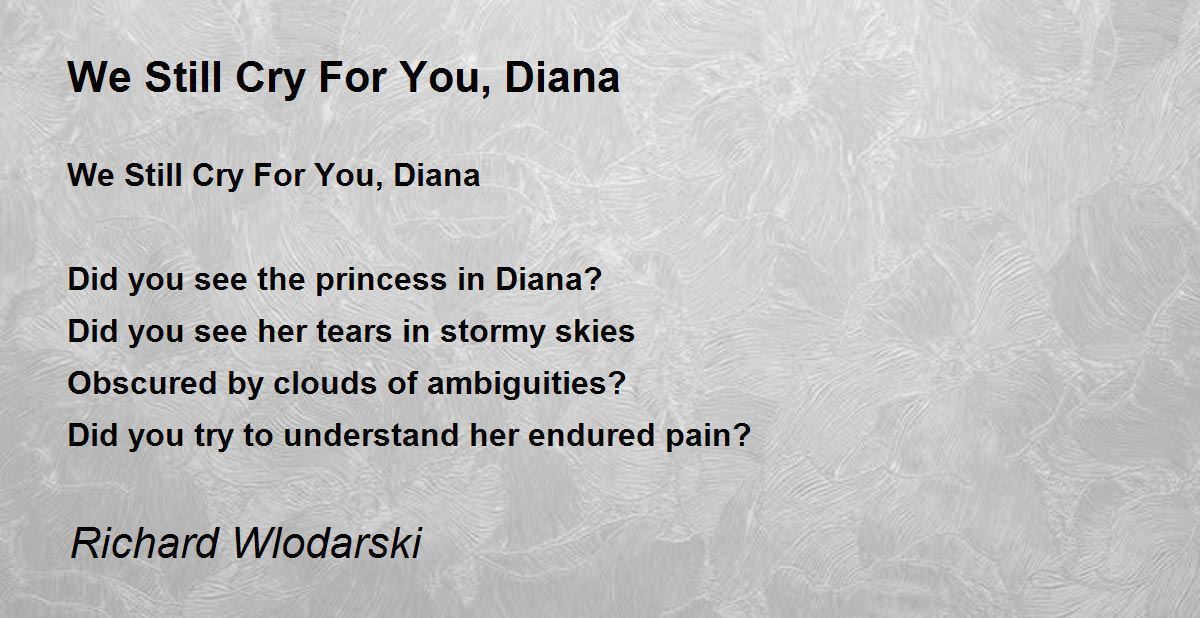 We Still Cry For You, Diana

We Still Cry For You, Diana

Did you see the princess in Diana?
Did you see her tears in stormy skies
Obscured by clouds of ambiguities?
Did you try to understand her endured pain?

Richard Wlodarski